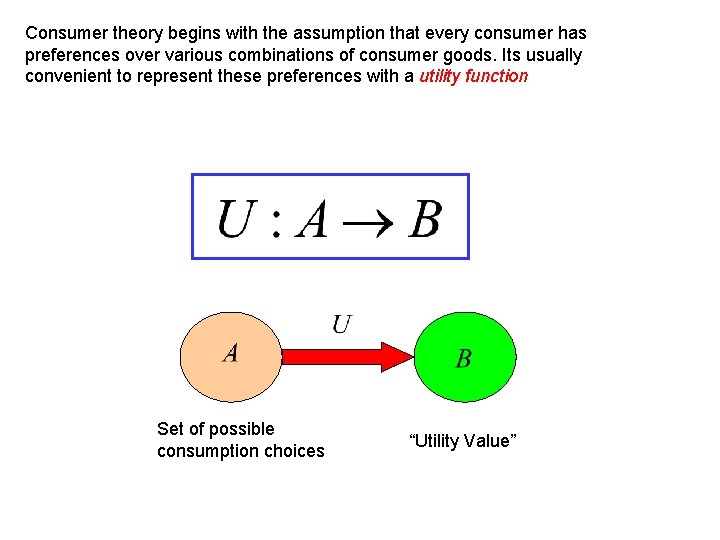 Consumer theory begins with the assumption that every consumer has preferences over various combinations of consumer goods. Its usually convenient to represent these preferences with a utility function

$U : A \rightarrow B$

$U$

$A$

$B$

Set of possible consumption choices

“Utility Value”